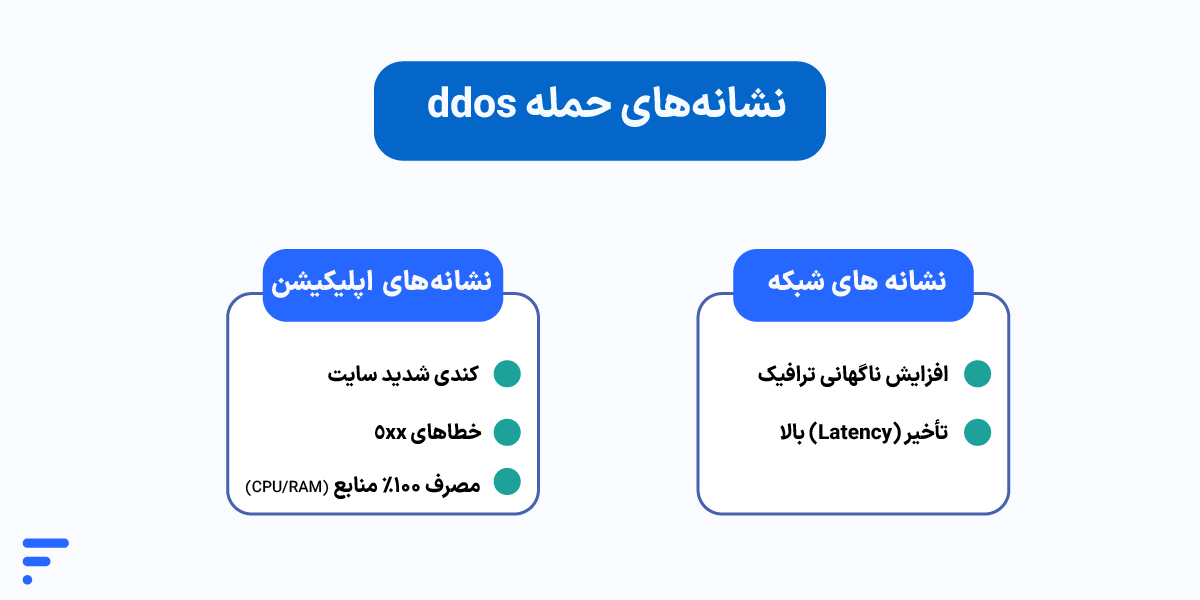 نشانه‌های حمله ddos

نشانه های شبکه

افزایش ناگهانی ترافیک

تأخیر (Latency) بالا

نشانه‌های اپلیکیشن

کندی شدید سایت

خطاهای ۵xx

مصرف ۱۰۰٪ منابع (CPU/RAM)